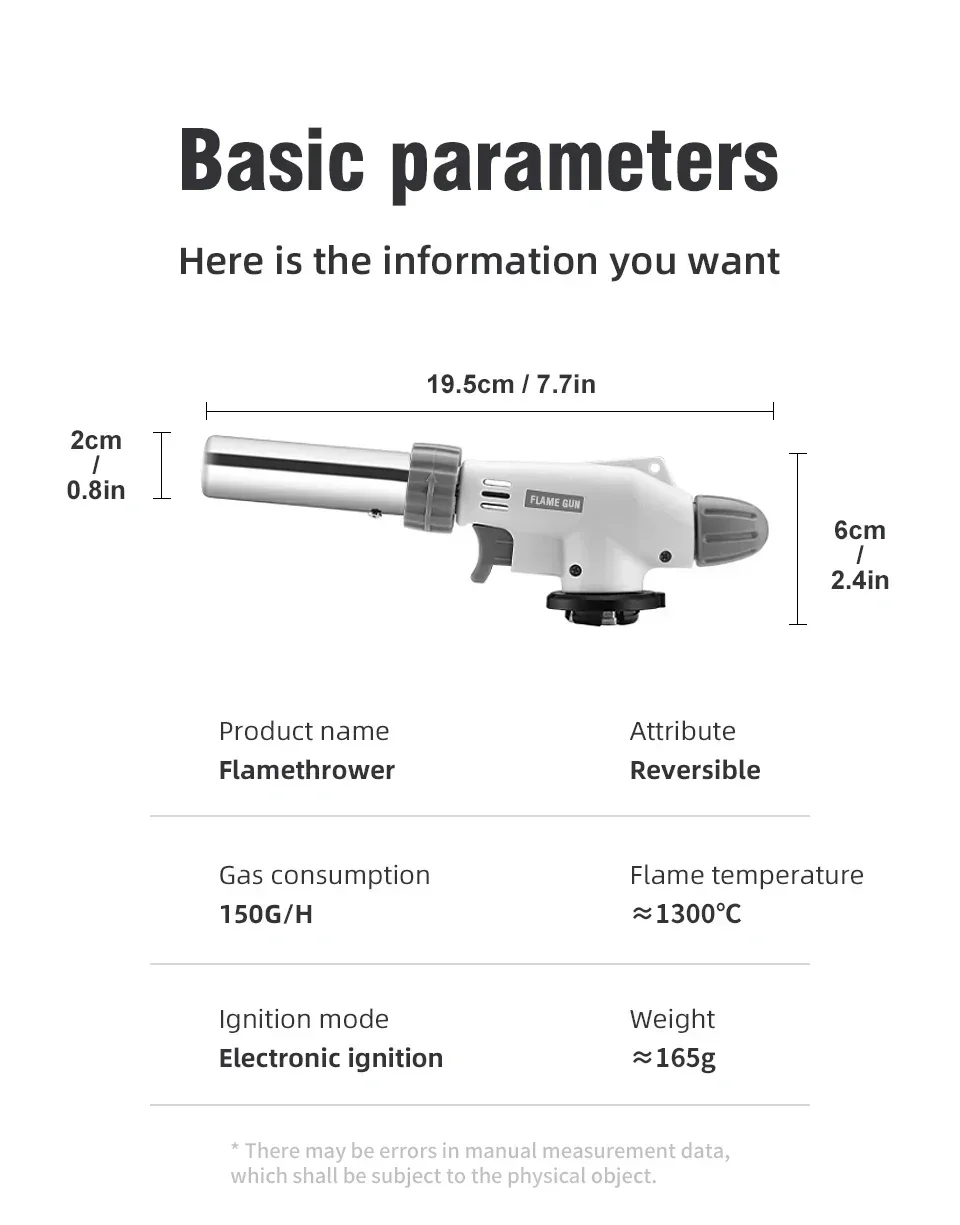 Basic parameters

Here is the information you want

19.5cm / 7.7in

2cm / 0.8in

FLAME GUN

6cm / 2.4in

Product name
Flamethrower

Attribute
Reversible

Gas consumption
150G/H

Flame temperature
≈1300℃

Ignition mode
Electronic ignition

Weight
≈165g

* There may be errors in manual measurement data, which shall be subject to the physical object.